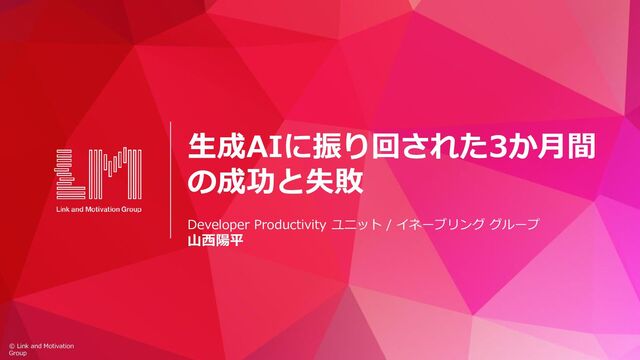 Link and Motivation Group

生成AIに振り回された3か月間の成功と失敗

Developer Productivity ユニット / イネーブリング グループ
山西陽平

© Link and Motivation Group